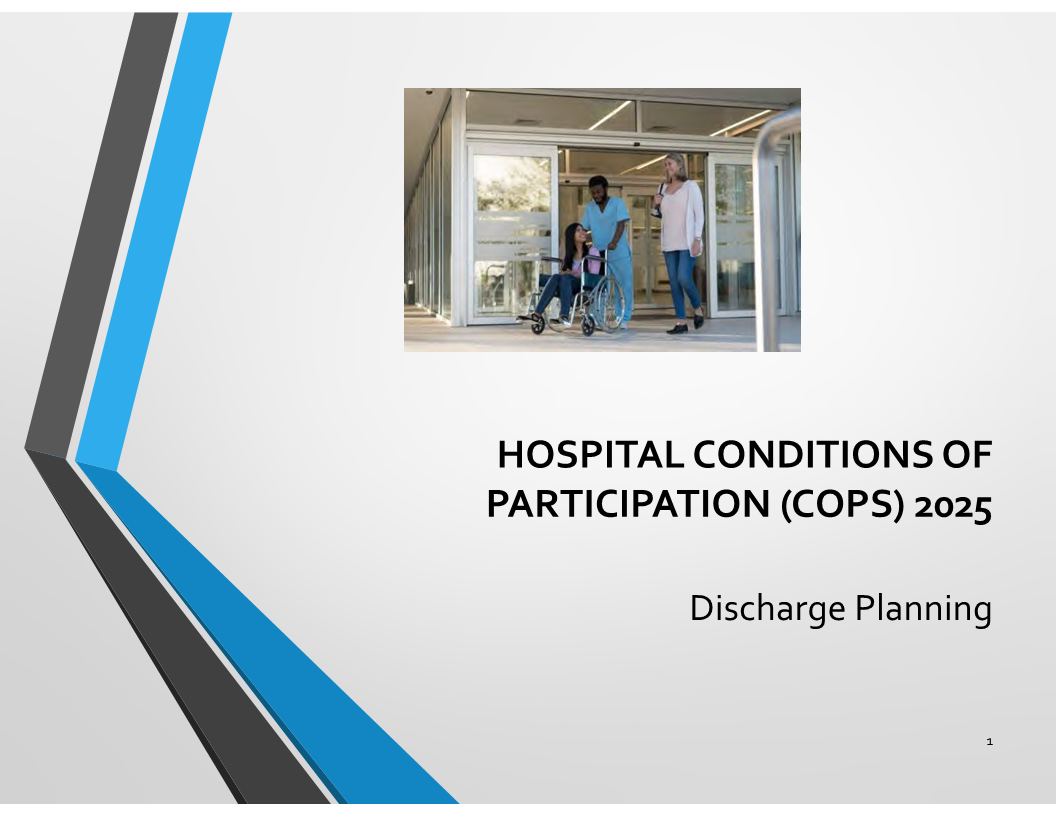 HOSPITAL CONDITIONS OF PARTICIPATION (COPS) 2025

Discharge Planning

1